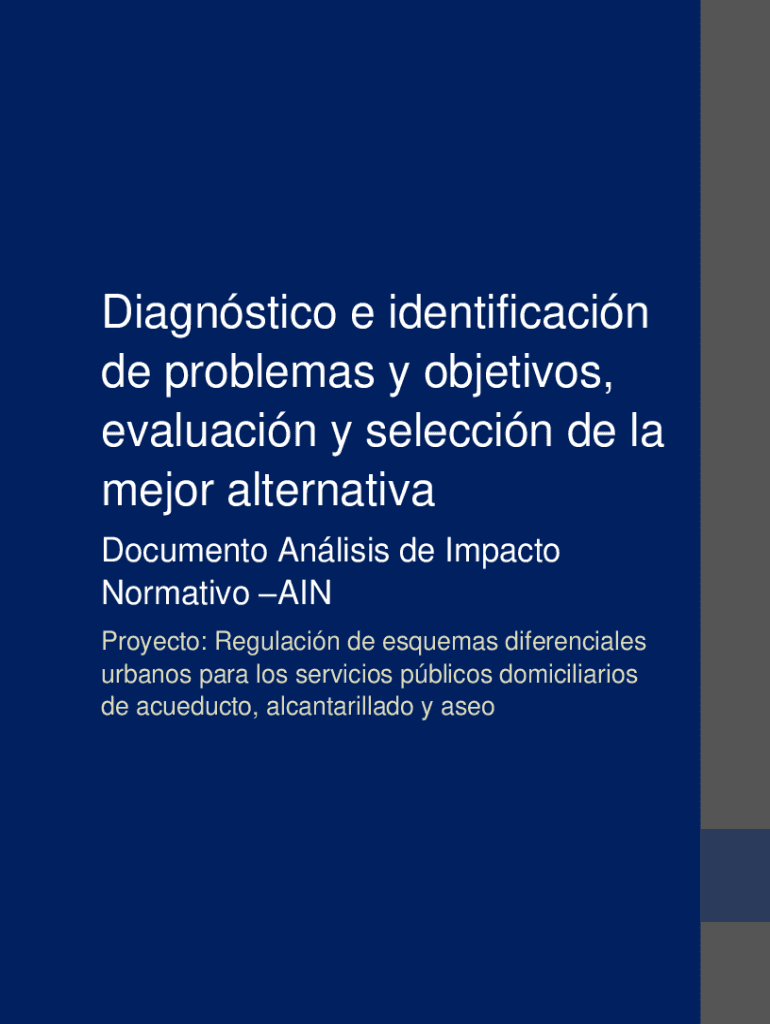 Diagnóstico e identificación de problemas y objetivos, evaluación y selección de la mejor alternativa

Documento Análisis de Impacto Normativo –AIN

Proyecto: Regulación de esquemas diferenciales urbanos para los servicios públicos domiciliarios de acueducto, alcantarillado y aseo